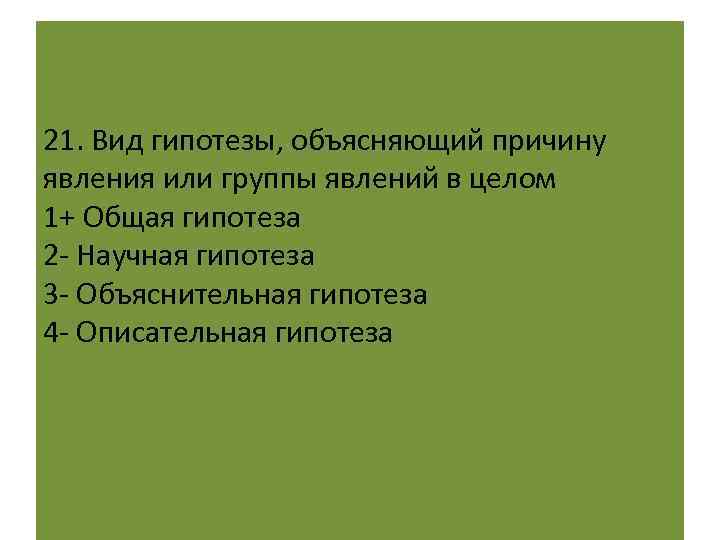 21. Вид гипотезы, объясняющий причину явления или группы явлений в целом
1+ Общая гипотеза
2- Научная гипотеза
3- Объяснительная гипотеза
4- Описательная гипотеза